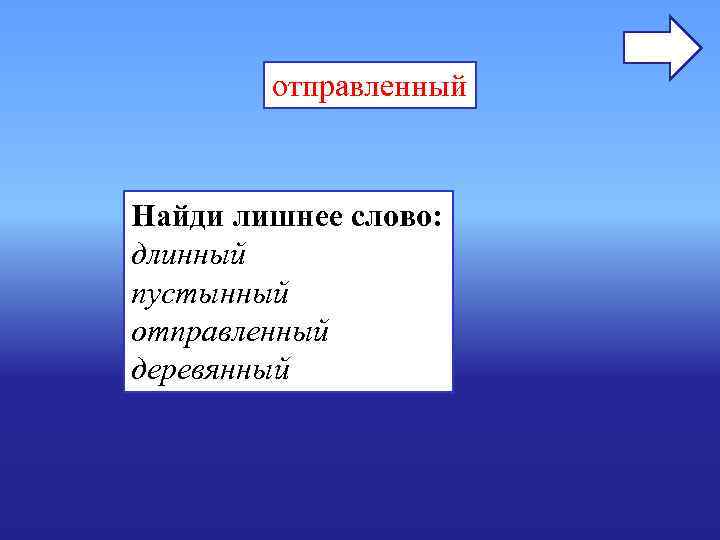 отправленный

Найди лишнее слово:
длинный
пустынный
отправленный
деревянный